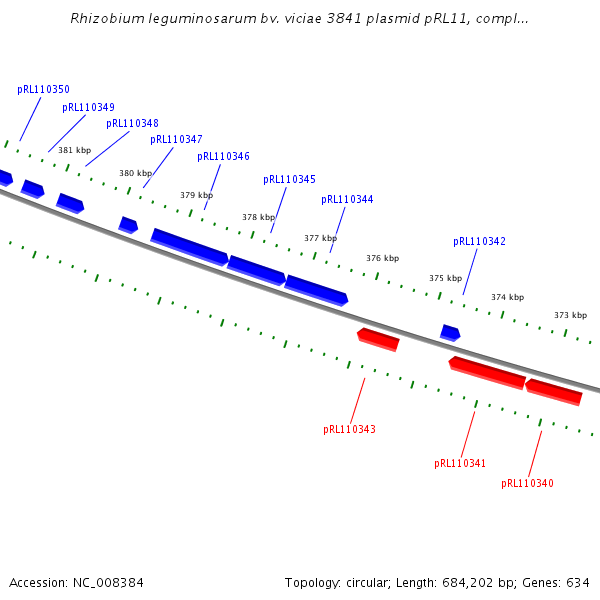 Rhizobium leguminosarum bv. viciae 3841 plasmid pRL11, compl...

pRL110350
pRL110349
pRL110348
pRL110347
pRL110346
pRL110345
pRL110344
pRL110342

381 kbp
380 kbp
379 kbp
378 kbp
377 kbp
376 kbp
375 kbp
374 kbp
373 kbp

pRL110343
pRL110341
pRL110340

Accession: NC_008384

Topology: circular; Length: 684,202 bp; Genes: 634